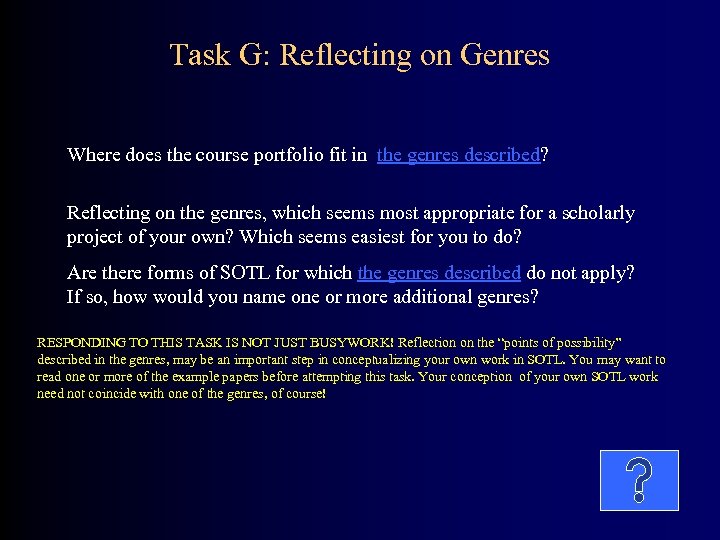 Task G: Reflecting on Genres

Where does the course portfolio fit in the genres described?

Reflecting on the genres, which seems most appropriate for a scholarly project of your own? Which seems easiest for you to do?

Are there forms of SOTL for which the genres described do not apply? If so, how would you name one or more additional genres?

RESPONDING TO THIS TASK IS NOT JUST BUSYWORK! Reflection on the "points of possibility" described in the genres, may be an important step in conceptualizing your own work in SOTL. You may want to read one or more of the example papers before attempting this task. Your conception of your own SOTL work need not coincide with one of the genres, of course!

?